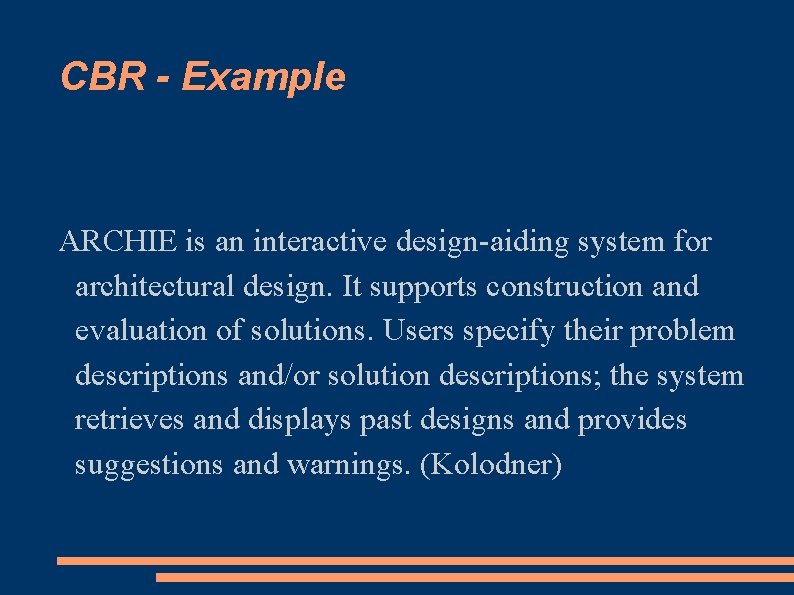 CBR - Example

ARCHIE is an interactive design-aiding system for architectural design. It supports construction and evaluation of solutions. Users specify their problem descriptions and/or solution descriptions; the system retrieves and displays past designs and provides suggestions and warnings. (Kolodner)